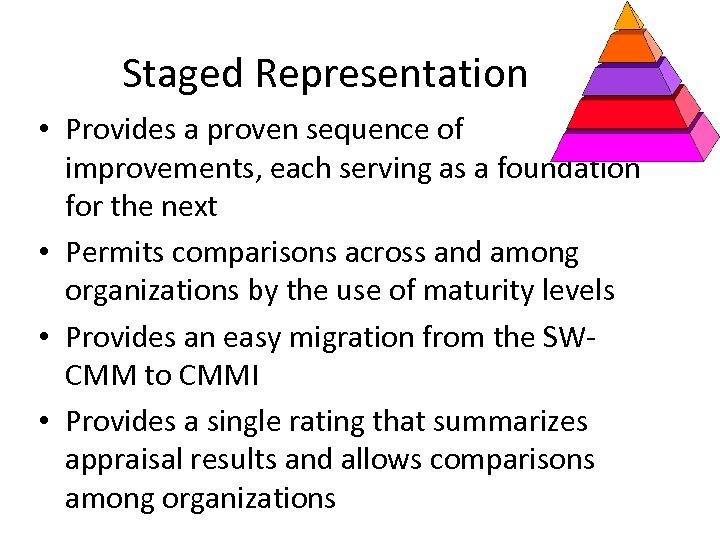 Staged Representation

• Provides a proven sequence of improvements, each serving as a foundation for the next

• Permits comparisons across and among organizations by the use of maturity levels

• Provides an easy migration from the SW-CMM to CMMI

• Provides a single rating that summarizes appraisal results and allows comparisons among organizations